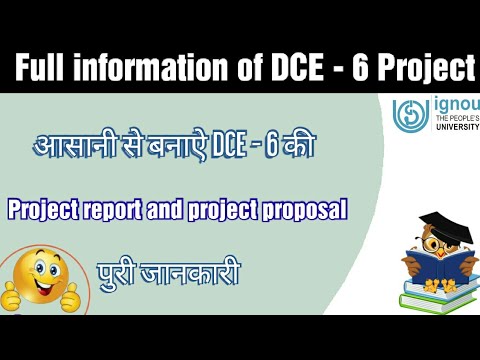 Full information of DCE - 6 Project

ignou
THE PEOPLE'S
UNIVERSITY

आसानी से बनाऐ DCE - 6 की

Project report and project proposal

पुरी जानकारी